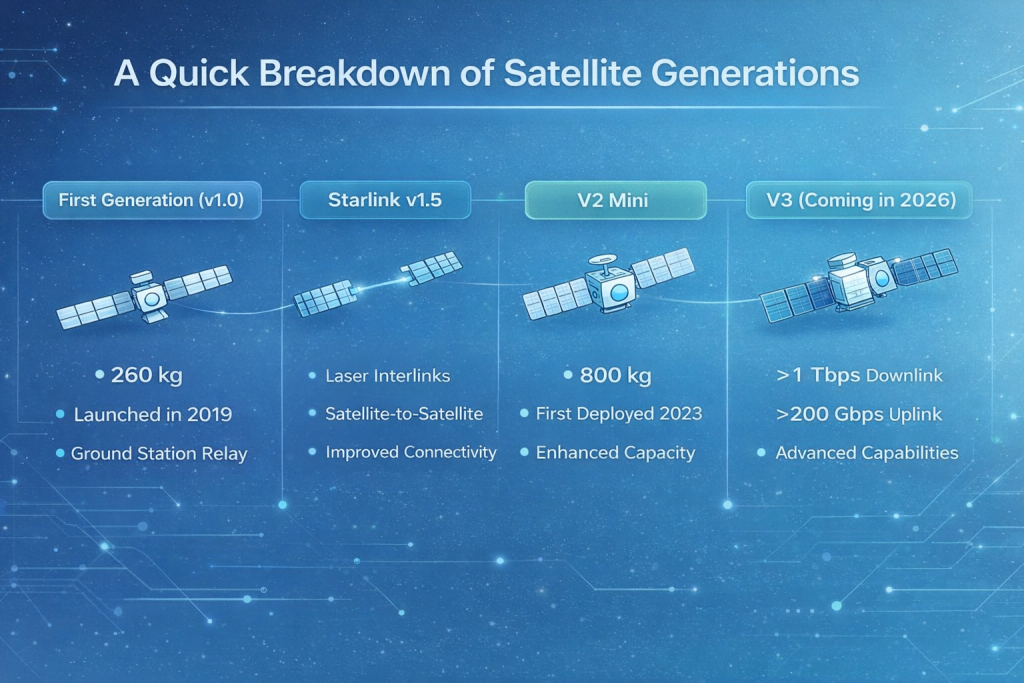 A Quick Breakdown of Satellite Generations

First Generation (v1.0)

• 260 kg
• Launched in 2019
• Ground Station Relay

Starlink v1.5

• Laser Interlinks
• Satellite-to-Satellite
• Improved Connectivity

V2 Mini

• 800 kg
• First Deployed 2023
• Enhanced Capacity

V3 (Coming in 2026)

>1 Tbps Downlink
>200 Gbps Uplink
• Advanced Capabilities